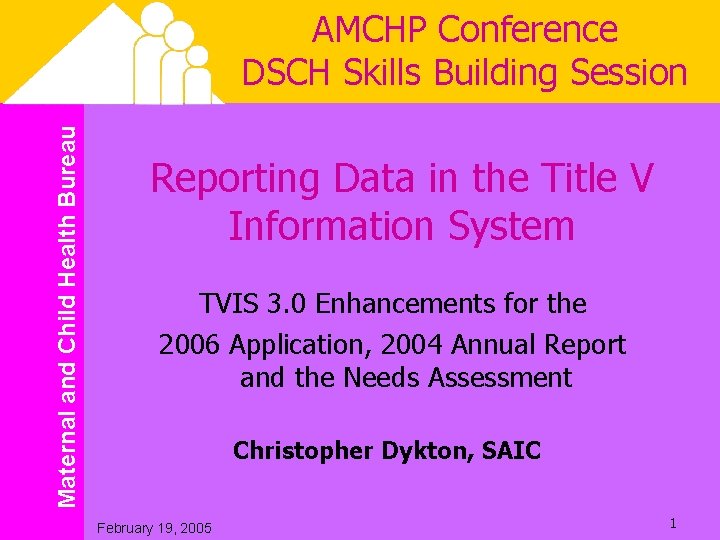 AMCHP Conference
DSCH Skills Building Session

Maternal and Child Health Bureau

Reporting Data in the Title V Information System

TVIS 3.0 Enhancements for the 2006 Application, 2004 Annual Report and the Needs Assessment

Christopher Dykton, SAIC

February 19, 2005

1